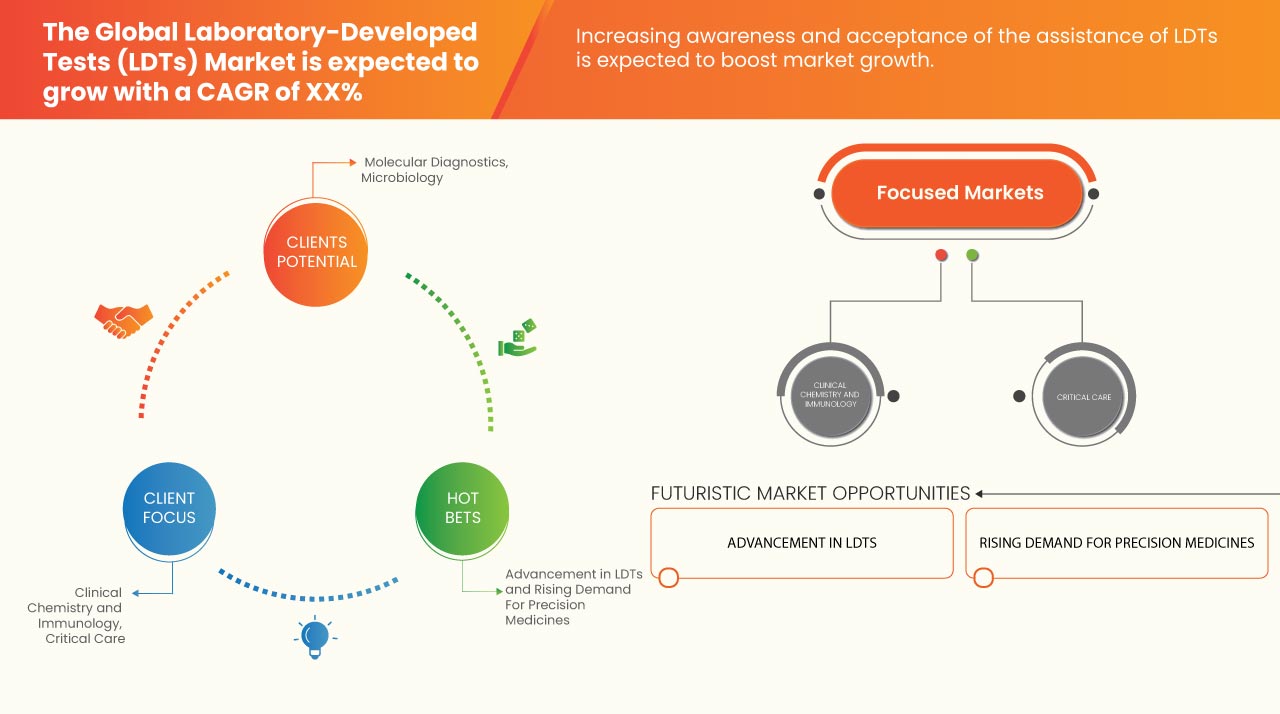 The Global Laboratory-Developed Tests (LDTs) Market is expected to grow with a CAGR of XX%

Increasing awareness and acceptance of the assistance of LDTs is expected to boost market growth.

Molecular Diagnostics, Microbiology

CLIENTS POTENTIAL

CLIENT FOCUS

HOT BETS

Clinical Chemistry and Immunology, Critical Care

Advancement in LDTs and Rising Demand For Precision Medicines

Focused Markets

CLINICAL CHEMISTRY AND IMMUNOLOGY

CRITICAL CARE

FUTURISTIC MARKET OPPORTUNITIES

ADVANCEMENT IN LDTS

RISING DEMAND FOR PRECISION MEDICINES